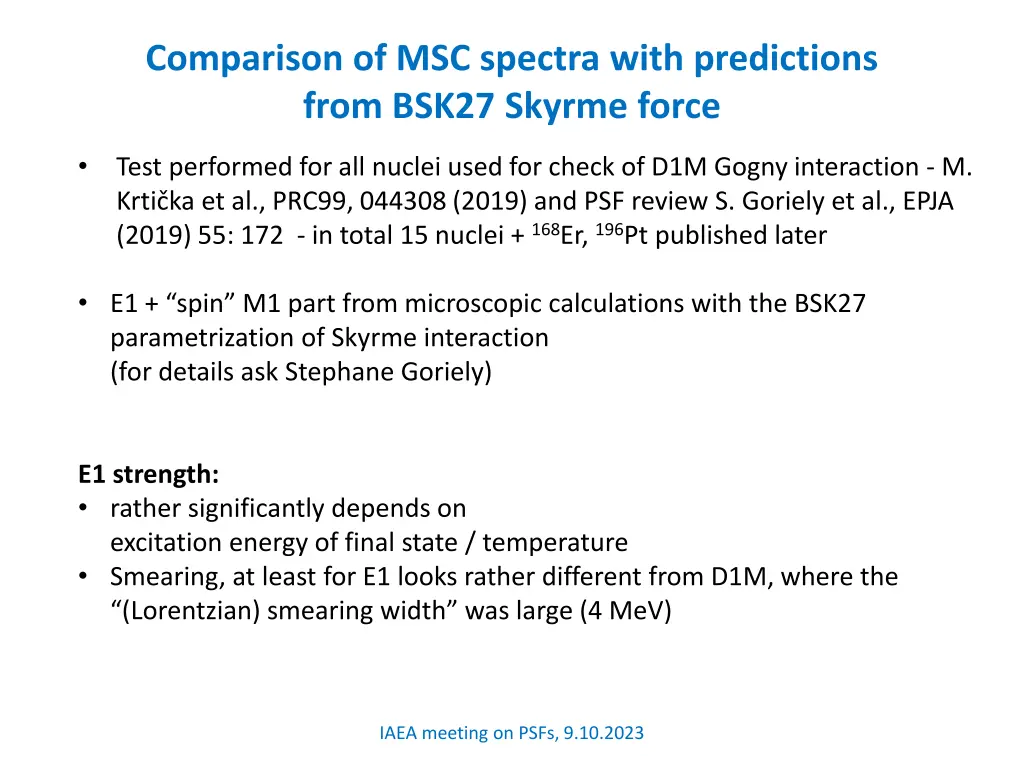 Comparison of MSC spectra with predictions from BSK27 Skyrme force

• Test performed for all nuclei used for check of D1M Gogny interaction - M. Krtička et al., PRC99, 044308 (2019) and PSF review S. Goriely et al., EPJA (2019) 55: 172 - in total 15 nuclei + $^{168}$Er, $^{196}$Pt published later

• E1 + “spin” M1 part from microscopic calculations with the BSK27 parametrization of Skyrme interaction
(for details ask Stephane Goriely)

E1 strength:
• rather significantly depends on excitation energy of final state / temperature
• Smearing, at least for E1 looks rather different from D1M, where the “(Lorentzian) smearing width” was large (4 MeV)

IAEA meeting on PSFs, 9.10.2023